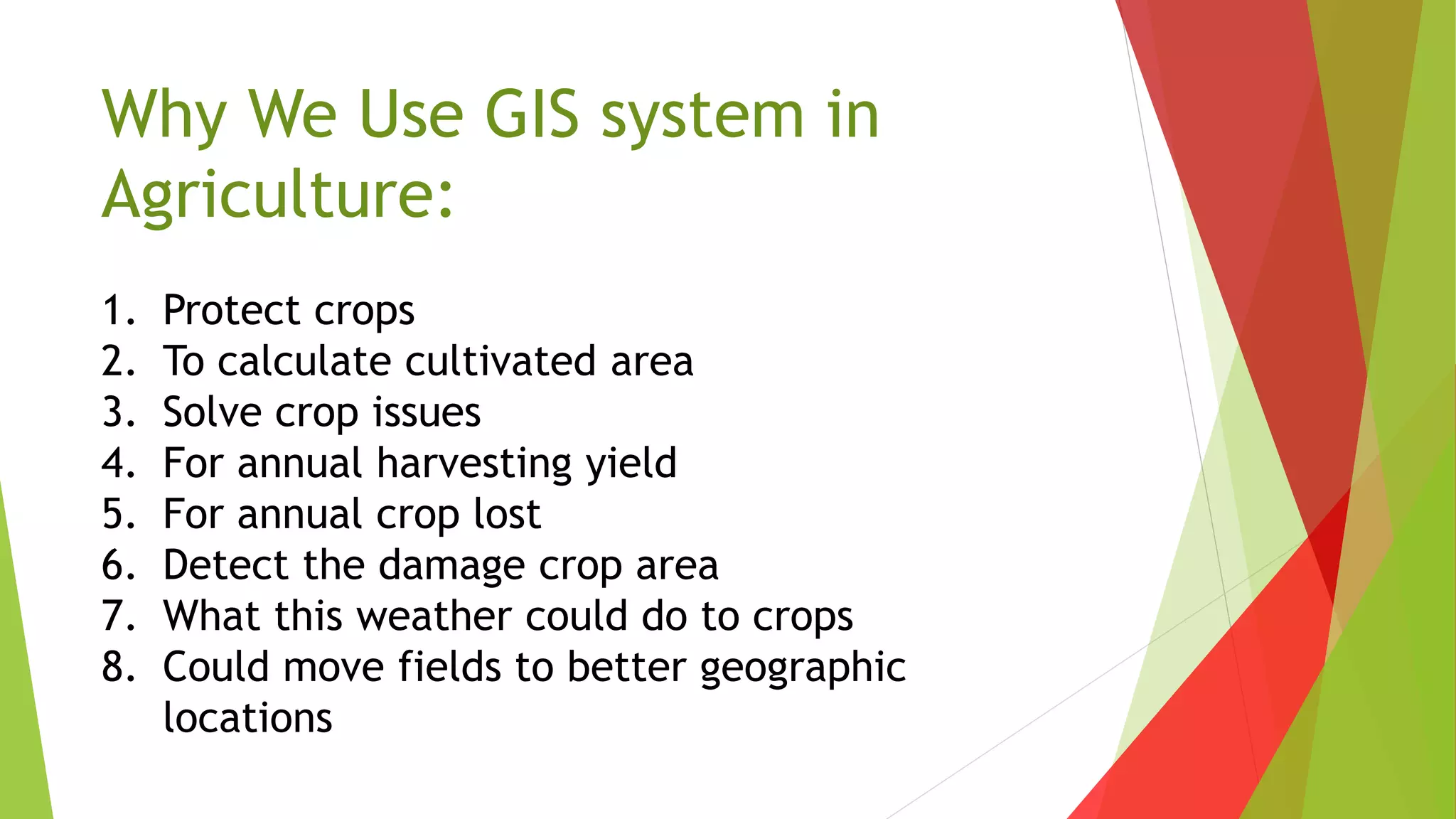 Why We Use GIS system in Agriculture:

1. Protect crops
2. To calculate cultivated area
3. Solve crop issues
4. For annual harvesting yield
5. For annual crop lost
6. Detect the damage crop area
7. What this weather could do to crops
8. Could move fields to better geographic locations